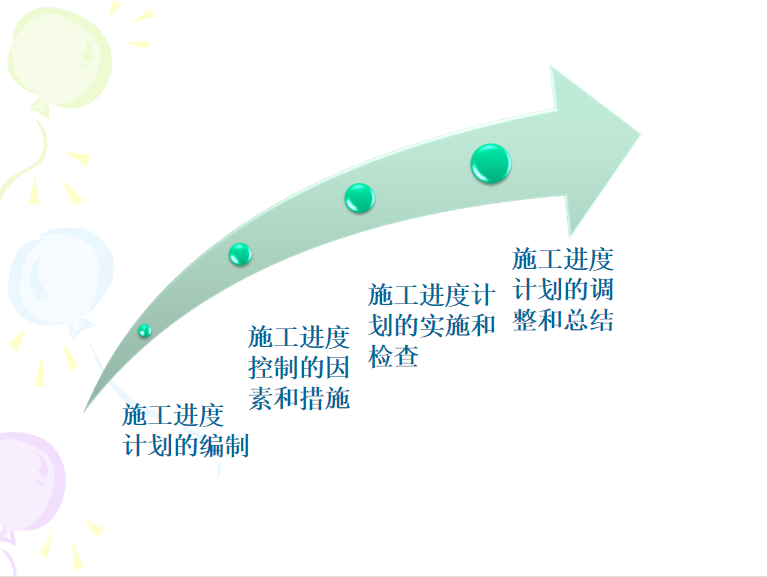 施工进度计划的编制

施工进度控制的因素和措施

施工进度计划的实施和检查

施工进度计划的调整和总结